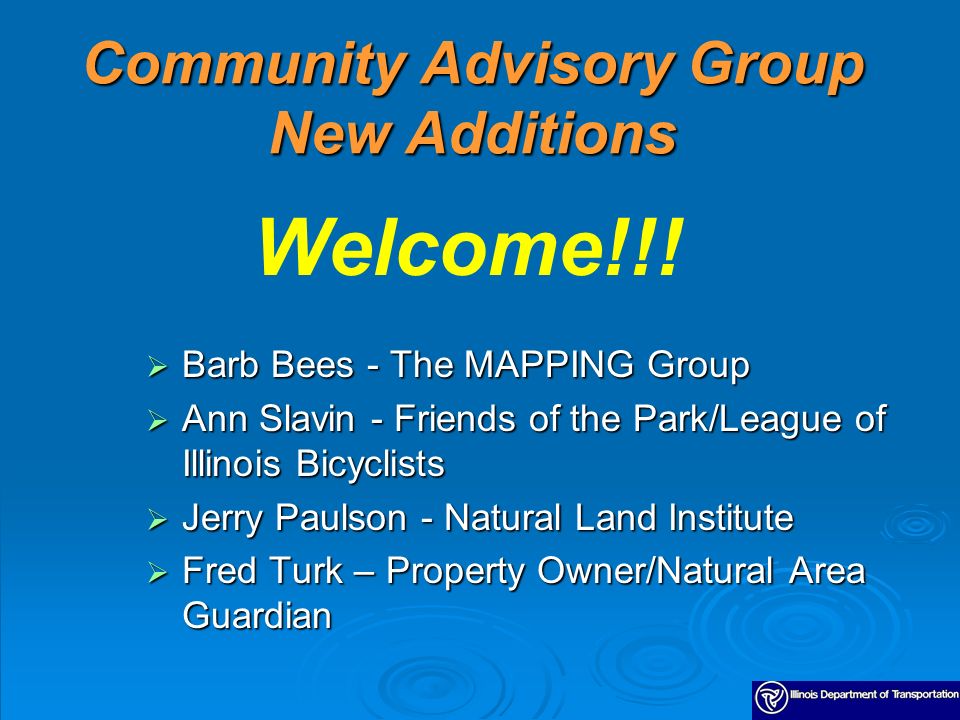 Community Advisory Group
New Additions

Welcome!!!

➢ Barb Bees - The MAPPING Group
➢ Ann Slavin - Friends of the Park/League of Illinois Bicyclists
➢ Jerry Paulson - Natural Land Institute
➢ Fred Turk – Property Owner/Natural Area Guardian

Illinois Department of Transportation